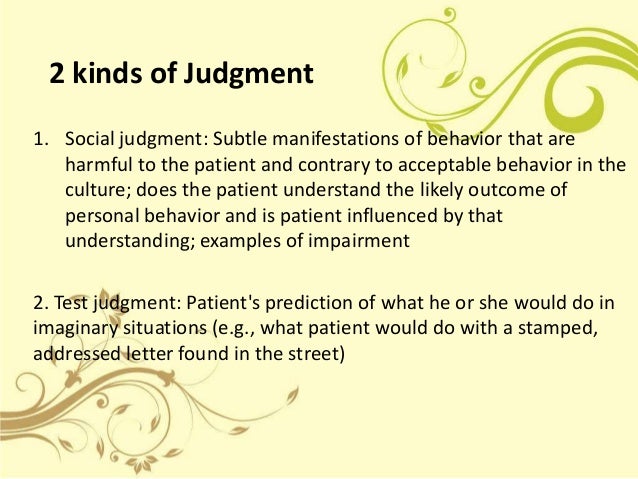 2 kinds of Judgment

1. Social judgment: Subtle manifestations of behavior that are harmful to the patient and contrary to acceptable behavior in the culture; does the patient understand the likely outcome of personal behavior and is patient influenced by that understanding; examples of impairment

2. Test judgment: Patient's prediction of what he or she would do in imaginary situations (e.g., what patient would do with a stamped, addressed letter found in the street)